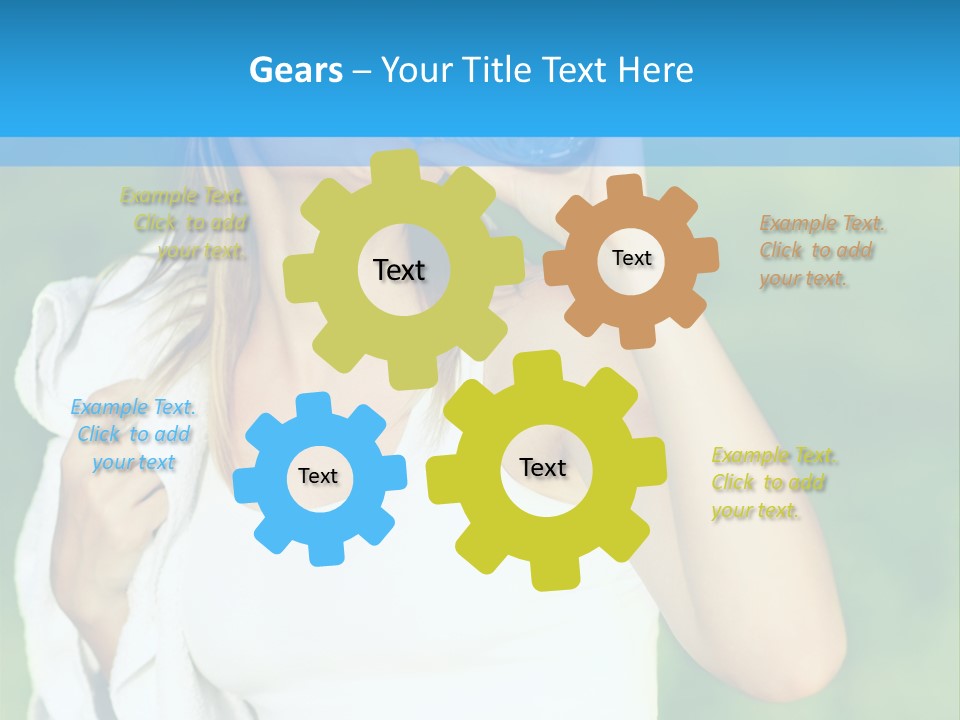 Gears – Your Title Text Here

Example Text. Click to add your text.

Text

Text

Example Text. Click to add your text.

Example Text. Click to add your text

Text

Text

Example Text. Click to add your text.